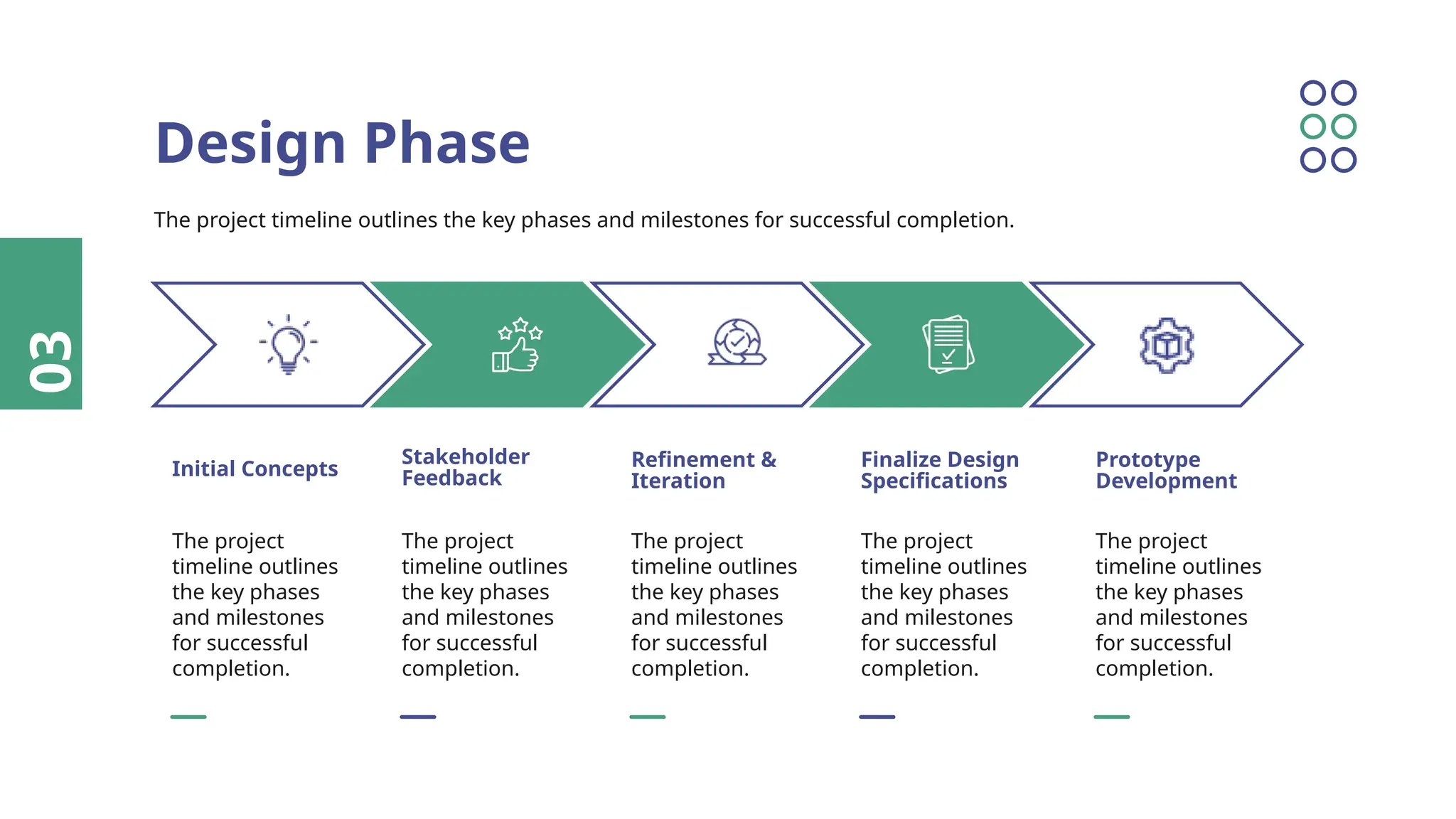 Design Phase

The project timeline outlines the key phases and milestones for successful completion.

03

Initial Concepts

The project timeline outlines the key phases and milestones for successful completion.

Stakeholder Feedback

The project timeline outlines the key phases and milestones for successful completion.

Refinement & Iteration

The project timeline outlines the key phases and milestones for successful completion.

Finalize Design Specifications

The project timeline outlines the key phases and milestones for successful completion.

Prototype Development

The project timeline outlines the key phases and milestones for successful completion.